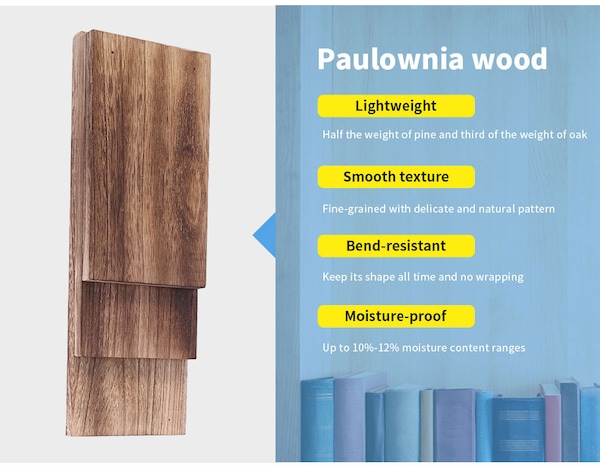 Paulownia wood

Lightweight

Half the weight of pine and third of the weight of oak

Smooth texture

Fine-grained with delicate and natural pattern

Bend-resistant

Keep its shape all time and no wrapping

Moisture-proof

Up to 10%-12% moisture content ranges